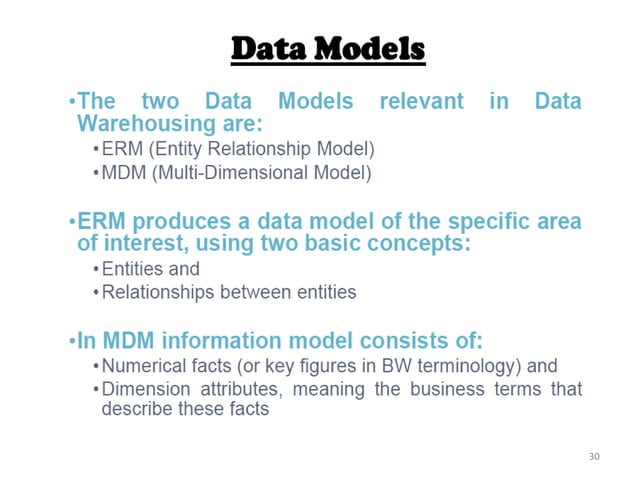 Data Models

•The two Data Models relevant in Data Warehousing are:
•ERM (Entity Relationship Model)
•MDM (Multi-Dimensional Model)

•ERM produces a data model of the specific area of interest, using two basic concepts:
•Entities and
•Relationships between entities

•In MDM information model consists of:
•Numerical facts (or key figures in BW terminology) and
•Dimension attributes, meaning the business terms that describe these facts

30